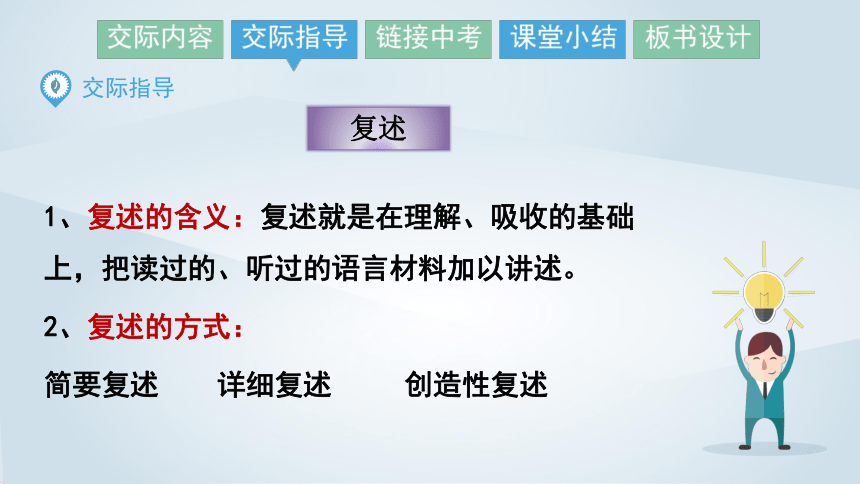 交际内容　交际指导　链接中考　课堂小结　板书设计

交际指导

复述

1、复述的含义：复述就是在理解、吸收的基础上，把读过的、听过的语言材料加以讲述。

2、复述的方式：

简要复述　　详细复述　　创造性复述